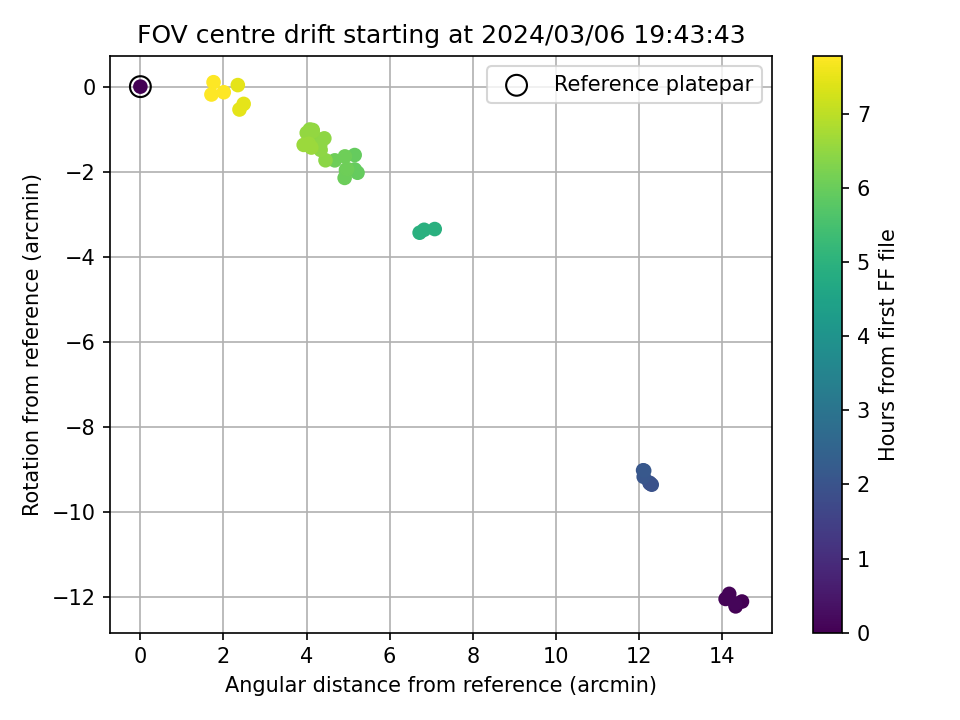 FOV centre drift starting at 2024/03/06 19:43:43

Reference platepar

Rotation from reference (arcmin)

0
−2
−4
−6
−8
−10
−12

0
2
4
6
8
10
12
14

Angular distance from reference (arcmin)

Hours from first FF file

0
1
2
3
4
5
6
7